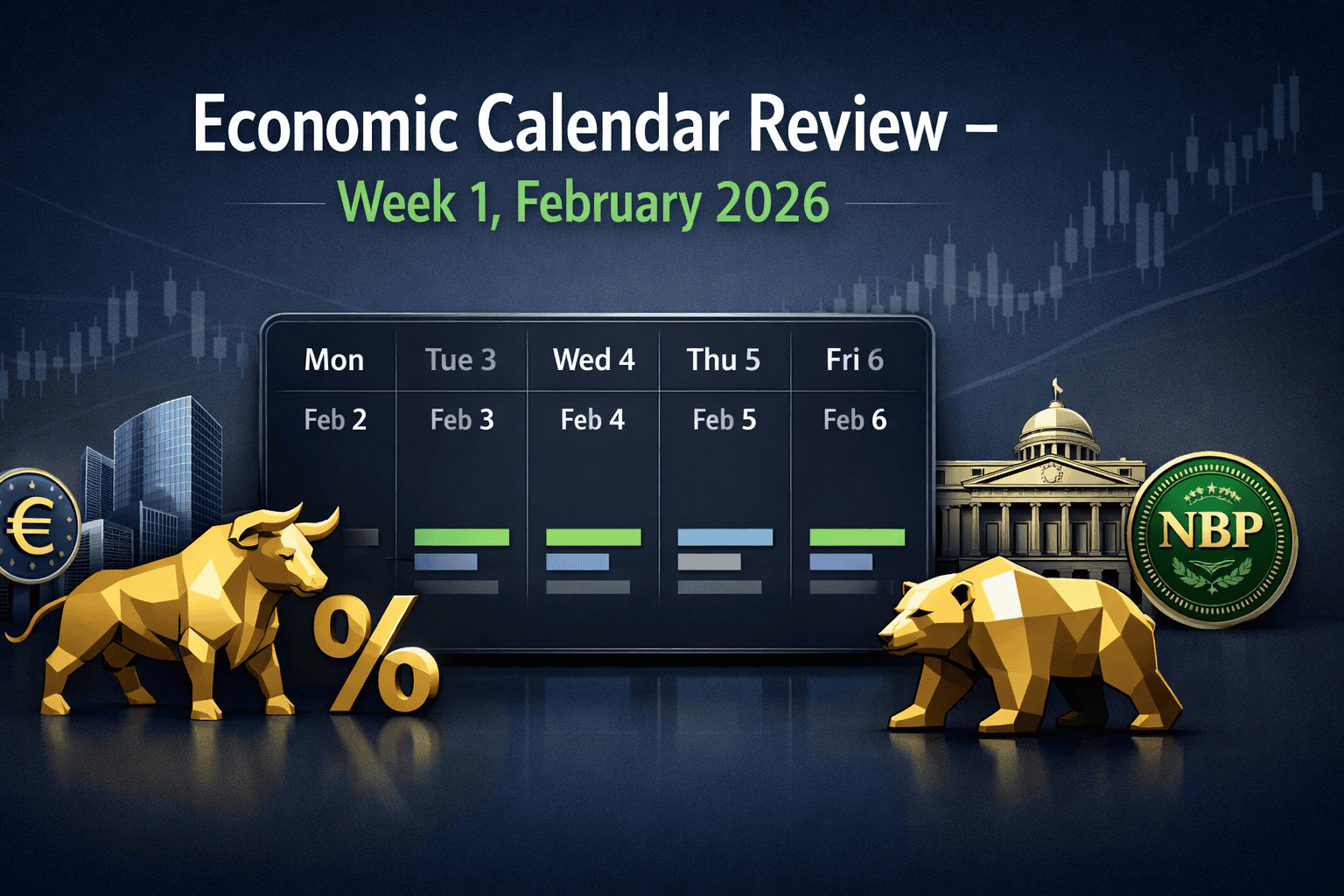 Economic Calendar Review –
Week 1, February 2026

| Mon | Tue 3 | Wed 4 | Thu 5 | Fri 6 |
|---|---|---|---|---|
| Feb 2 | Feb 3 | Feb 4 | Feb 5 | Feb 6 |

€

%

NBP